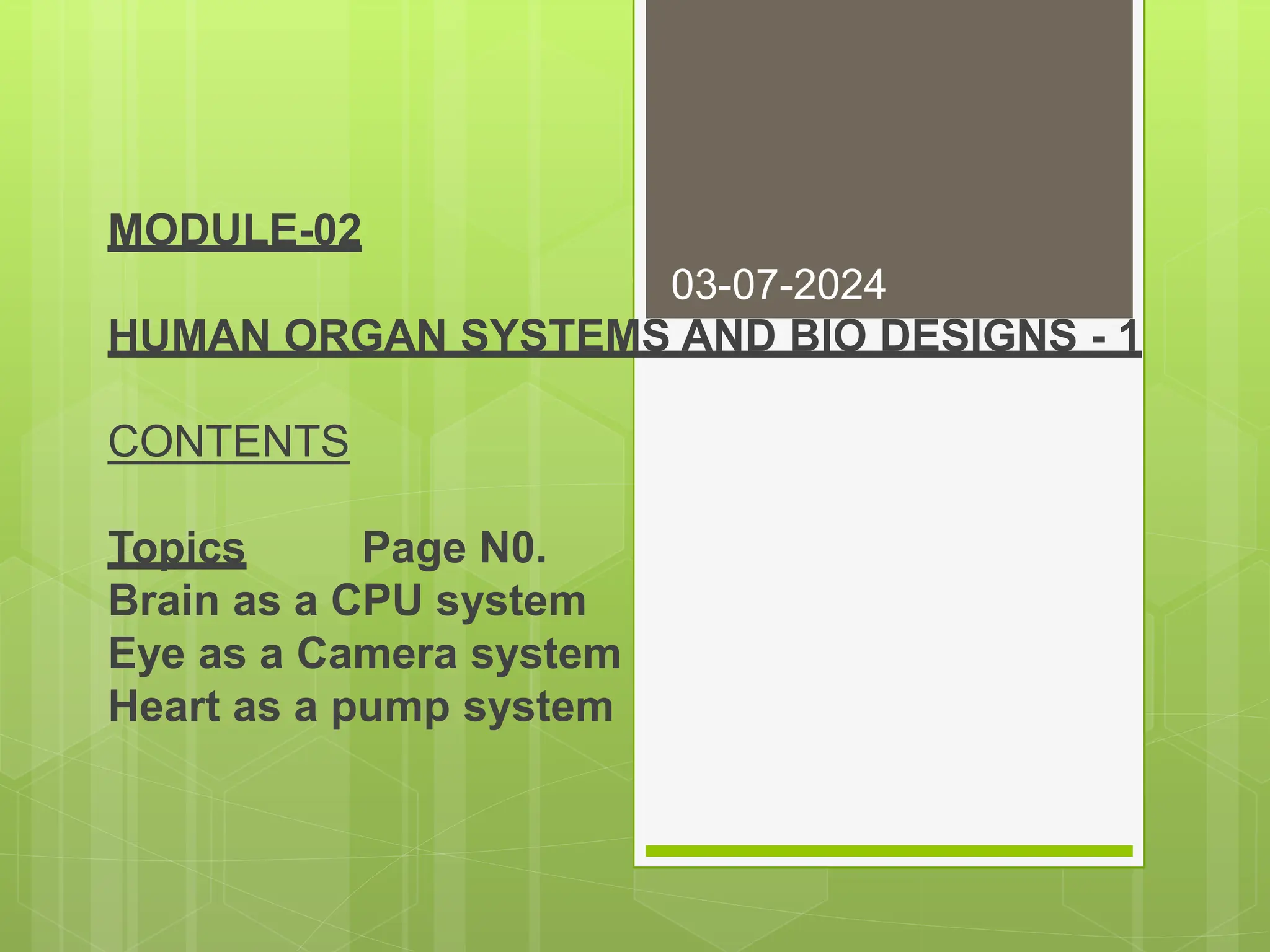 MODULE-02

03-07-2024

HUMAN ORGAN SYSTEMS AND BIO DESIGNS - 1

CONTENTS

Topics Page N0.
Brain as a CPU system
Eye as a Camera system
Heart as a pump system